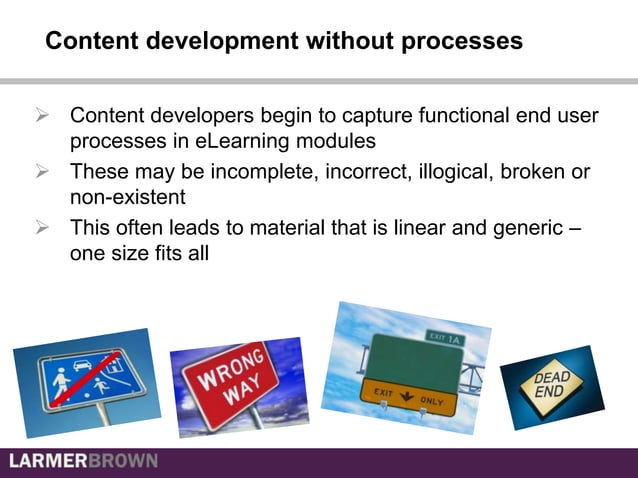 Content development without processes

➢ Content developers begin to capture functional end user processes in eLearning modules

➢ These may be incomplete, incorrect, illogical, broken or non-existent

➢ This often leads to material that is linear and generic – one size fits all

WRONG WAY

EXIT 1A

EXIT ONLY

DEAD END

LARMERBROWN